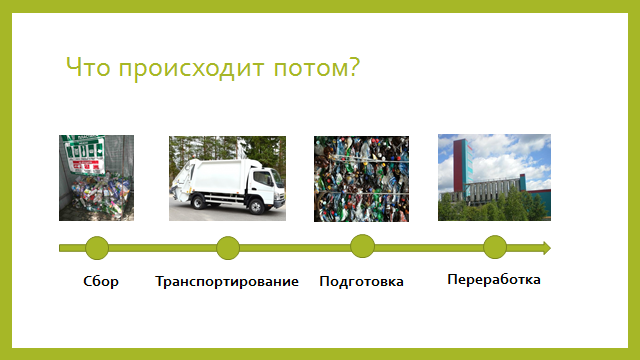 Что происходит потом?

Сбор

Транспортирование

Подготовка

Переработка